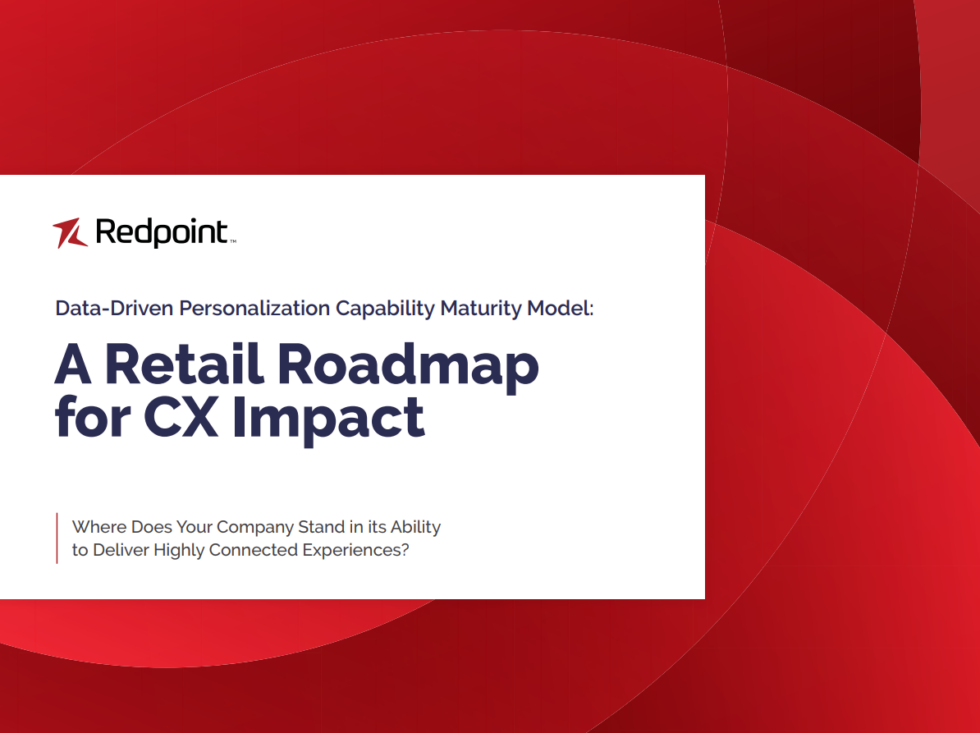 Redpoint™

Data-Driven Personalization Capability Maturity Model:

A Retail Roadmap for CX Impact

Where Does Your Company Stand in its Ability to Deliver Highly Connected Experiences?